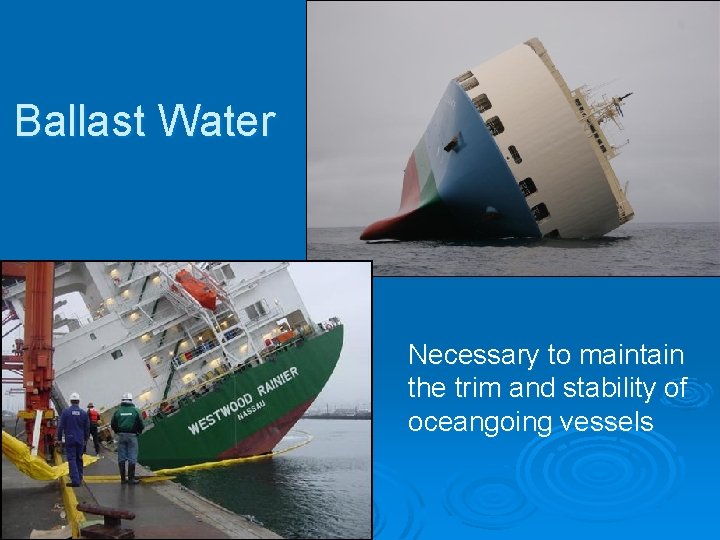 Ballast Water

WESTWOOD RAINIER
NASSAU

Necessary to maintain the trim and stability of oceangoing vessels